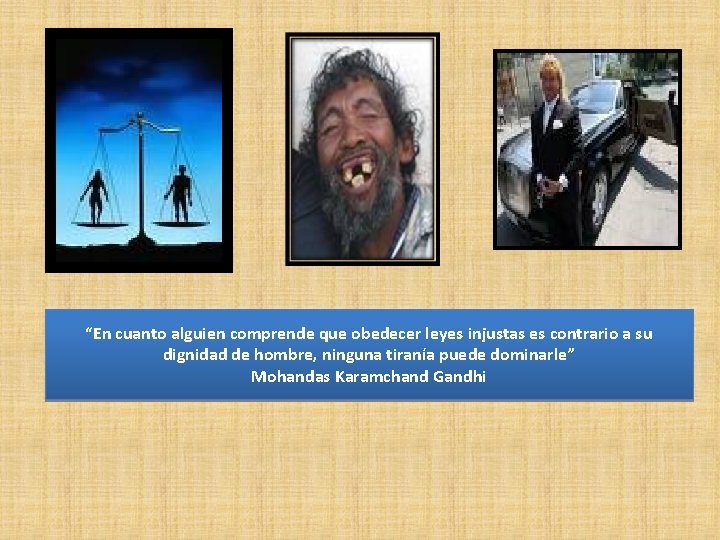 “En cuanto alguien comprende que obedecer leyes injustas es contrario a su dignidad de hombre, ninguna tiranía puede dominarle”
Mohandas Karamchand Gandhi